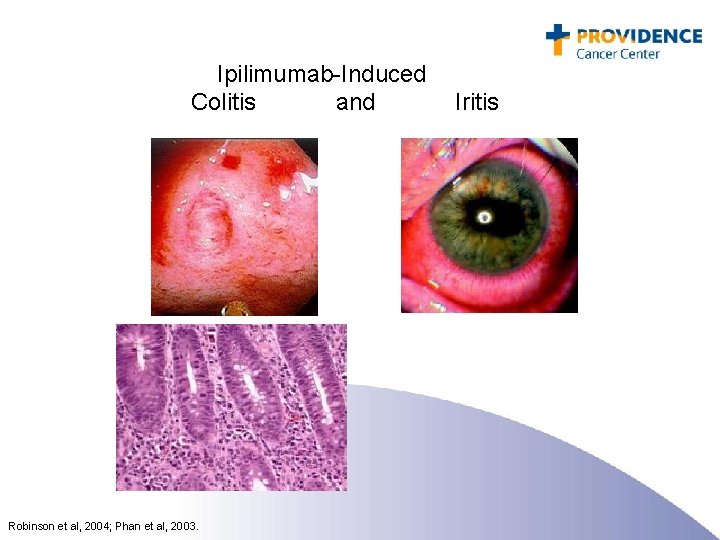 PROVIDENCE
Cancer Center

Ipilimumab-Induced
Colitis and Iritis

Robinson et al, 2004; Phan et al, 2003.